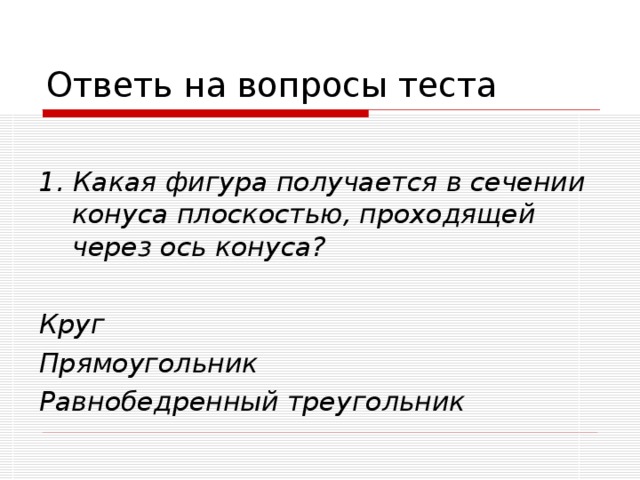 Ответь на вопросы теста

1. Какая фигура получается в сечении конуса плоскостью, проходящей через ось конуса?

Круг
Прямоугольник
Равнобедренный треугольник